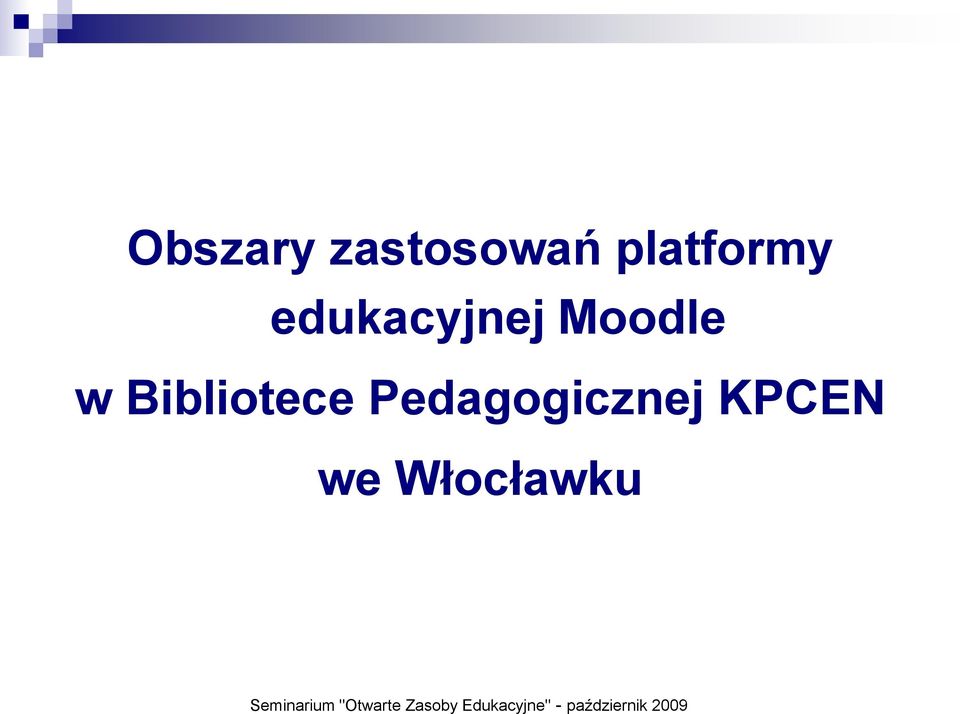 Obszary zastosowań platformy edukacyjnej Moodle
w Bibliotece Pedagogicznej KPCEN
we Włocławku

Seminarium "Otwarte Zasoby Edukacyjne" - październik 2009